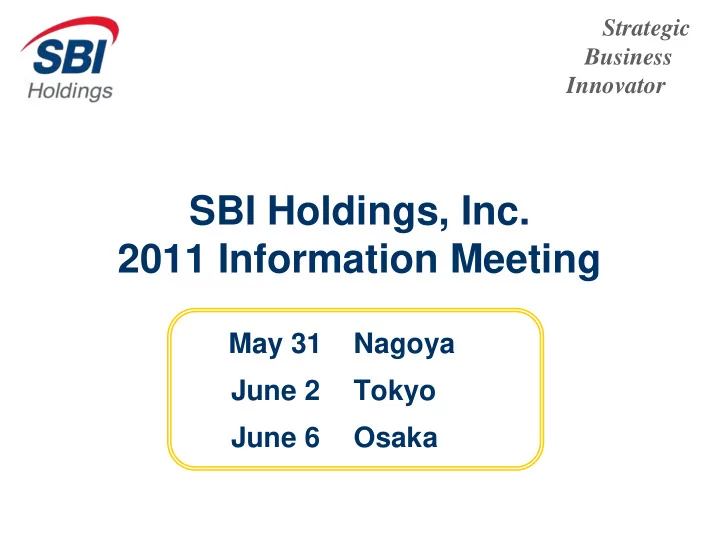 SBI Holdings

Strategic Business Innovator

SBI Holdings, Inc.
2011 Information Meeting

May 31 Nagoya
June 2 Tokyo
June 6 Osaka